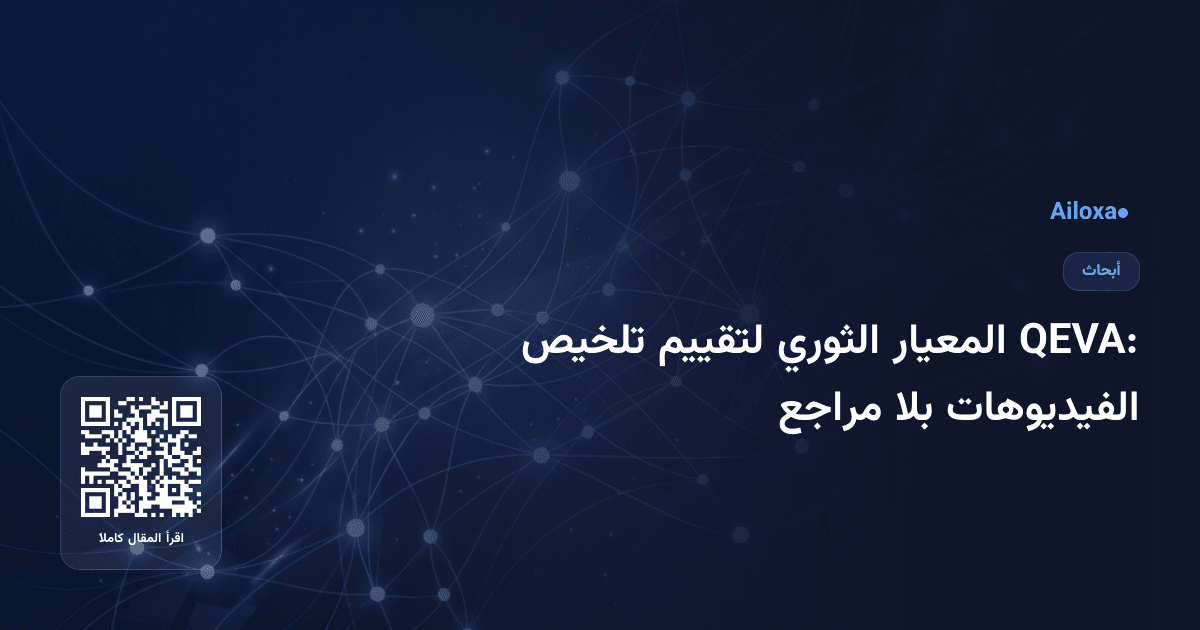 Ailoxa

أبحاث

QEVA: المعيار الثوري لتقييم تلخيص الفيديوهات بلا مراجع

اقرأ المقال كاملا